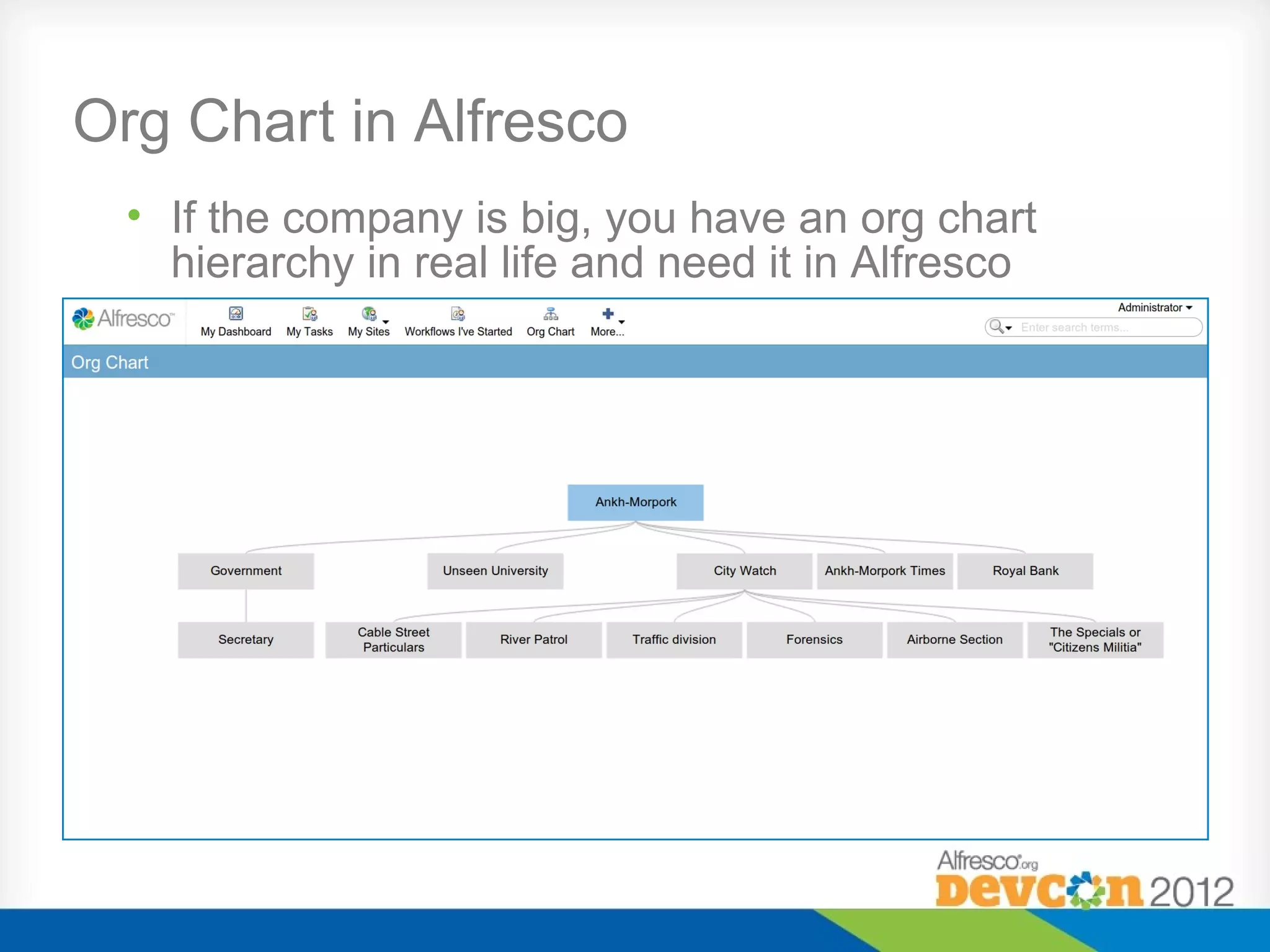 Org Chart in Alfresco

• If the company is big, you have an org chart hierarchy in real life and need it in Alfresco

Alfresco

My Dashboard My Tasks My Sites Workflows I've Started Org Chart More...

Administrator

Enter search terms...

Org Chart

Ankh-Morpork

Government Unseen University City Watch Ankh-Morpork Times Royal Bank

Secretary Cable Street Particulars River Patrol Traffic division Forensics Airborne Section The Specials or "Citizens Militia"

Alfresco.org Devcon 2012